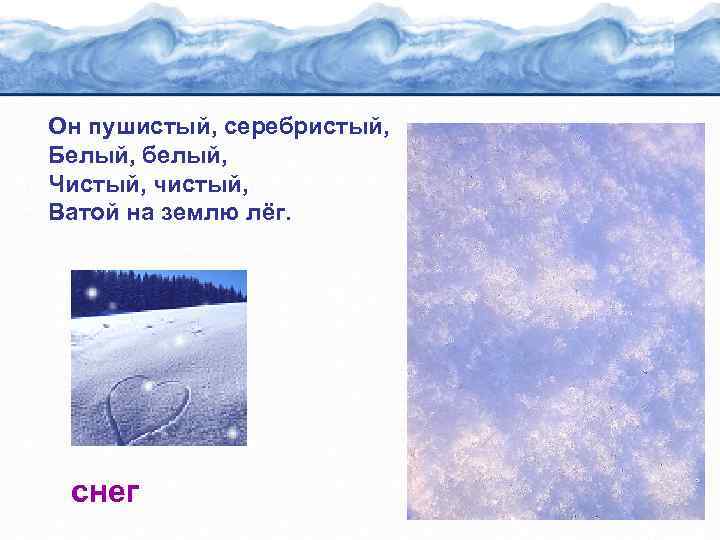 Он пушистый, серебристый,
Белый, белый,
Чистый, чистый,
Ватой на землю лёг.

снег